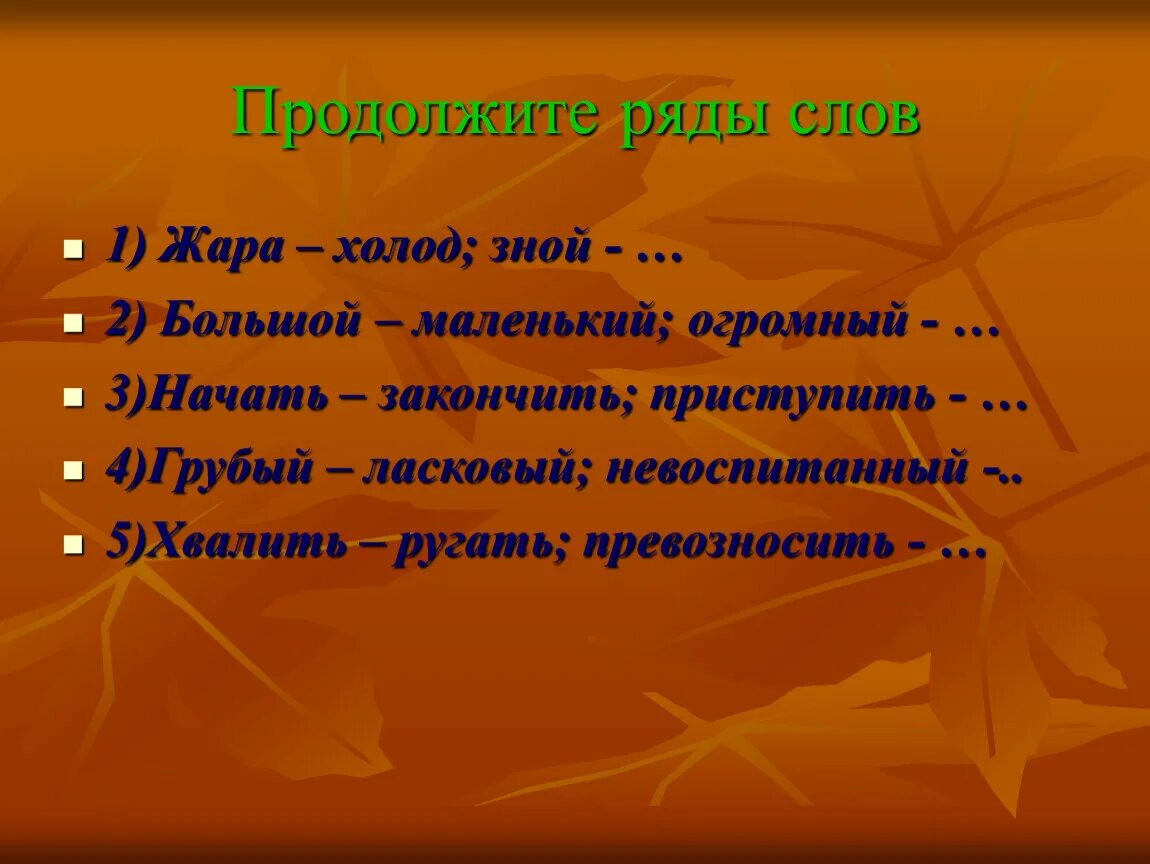 Продолжите ряды слов

1) Жара – холод; зной - …

2) Большой – маленький; огромный - …

3)Начать – закончить; приступить - …

4)Грубый – ласковый; невоспитанный -..

5)Хвалить – ругать; превозносить - …